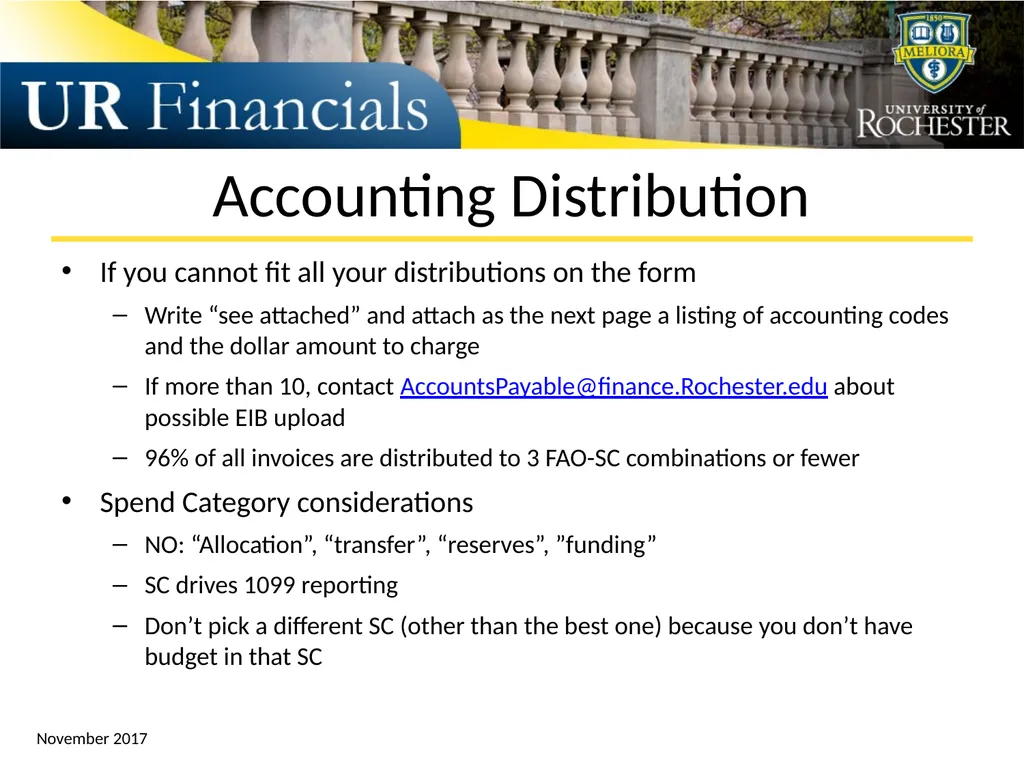 UR Financials

1850
MELIORA

UNIVERSITY of
ROCHESTER

Accounting Distribution

• If you cannot fit all your distributions on the form
  – Write “see attached” and attach as the next page a listing of accounting codes and the dollar amount to charge
  – If more than 10, contact AccountsPayable@finance.Rochester.edu about possible EIB upload
  – 96% of all invoices are distributed to 3 FAO-SC combinations or fewer
• Spend Category considerations
  – NO: “Allocation”, “transfer”, “reserves”, ”funding”
  – SC drives 1099 reporting
  – Don’t pick a different SC (other than the best one) because you don’t have budget in that SC

November 2017